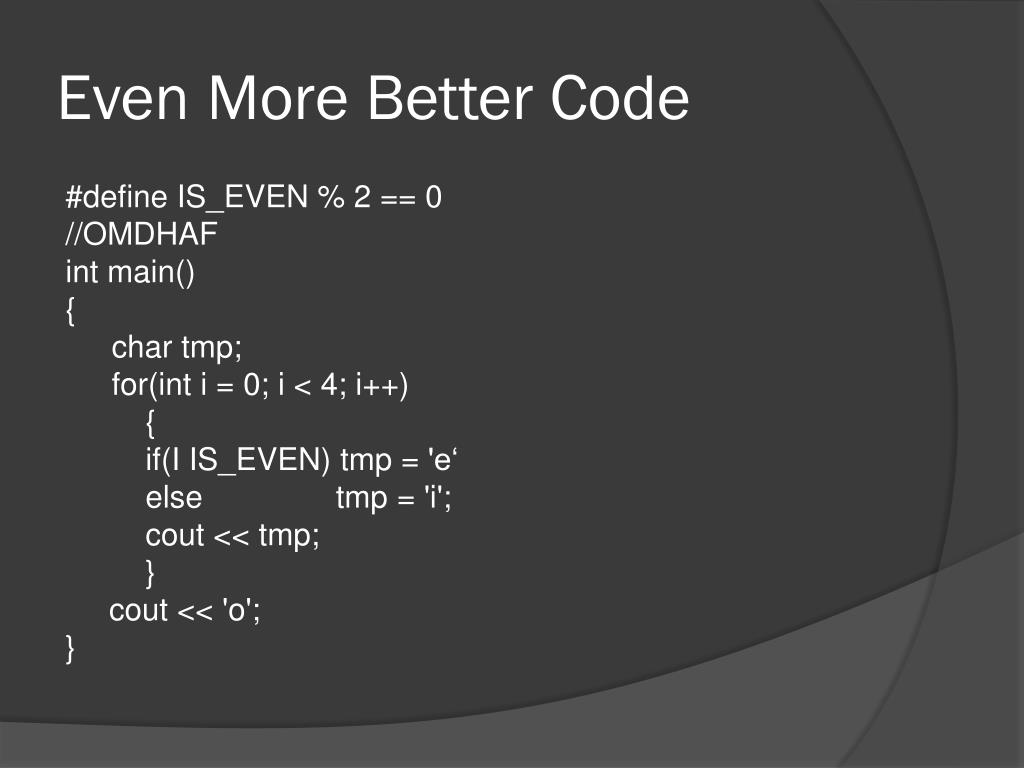 Even More Better Code

#define IS_EVEN % 2 == 0
//OMDHAF
int main()
{
char tmp;
for(int i = 0; i < 4; i++)
{
if(I IS_EVEN) tmp = 'e‘
else tmp = 'i';
cout << tmp;
}
cout << 'o';
}